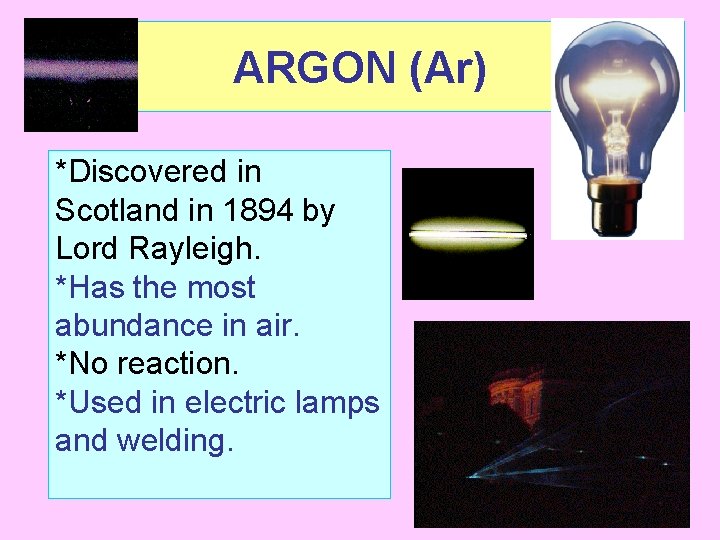 ARGON (Ar)

*Discovered in Scotland in 1894 by Lord Rayleigh.
*Has the most abundance in air.
*No reaction.
*Used in electric lamps and welding.